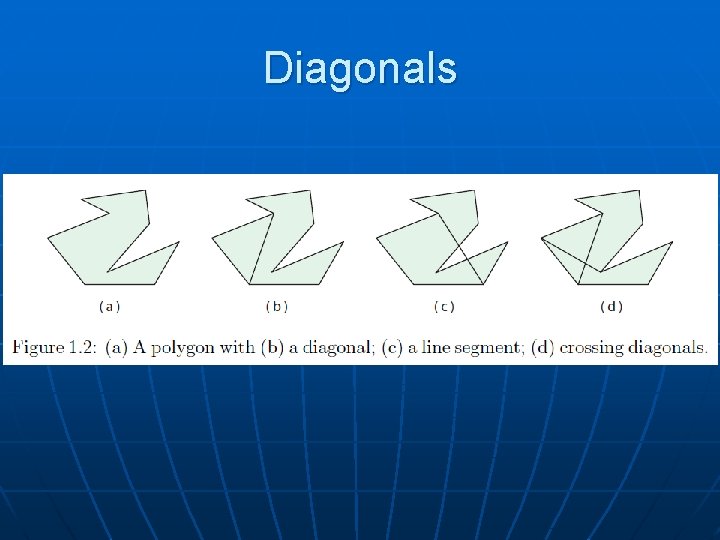 Diagonals

(a) (b) (c) (d)

Figure 1.2: (a) A polygon with (b) a diagonal; (c) a line segment; (d) crossing diagonals.